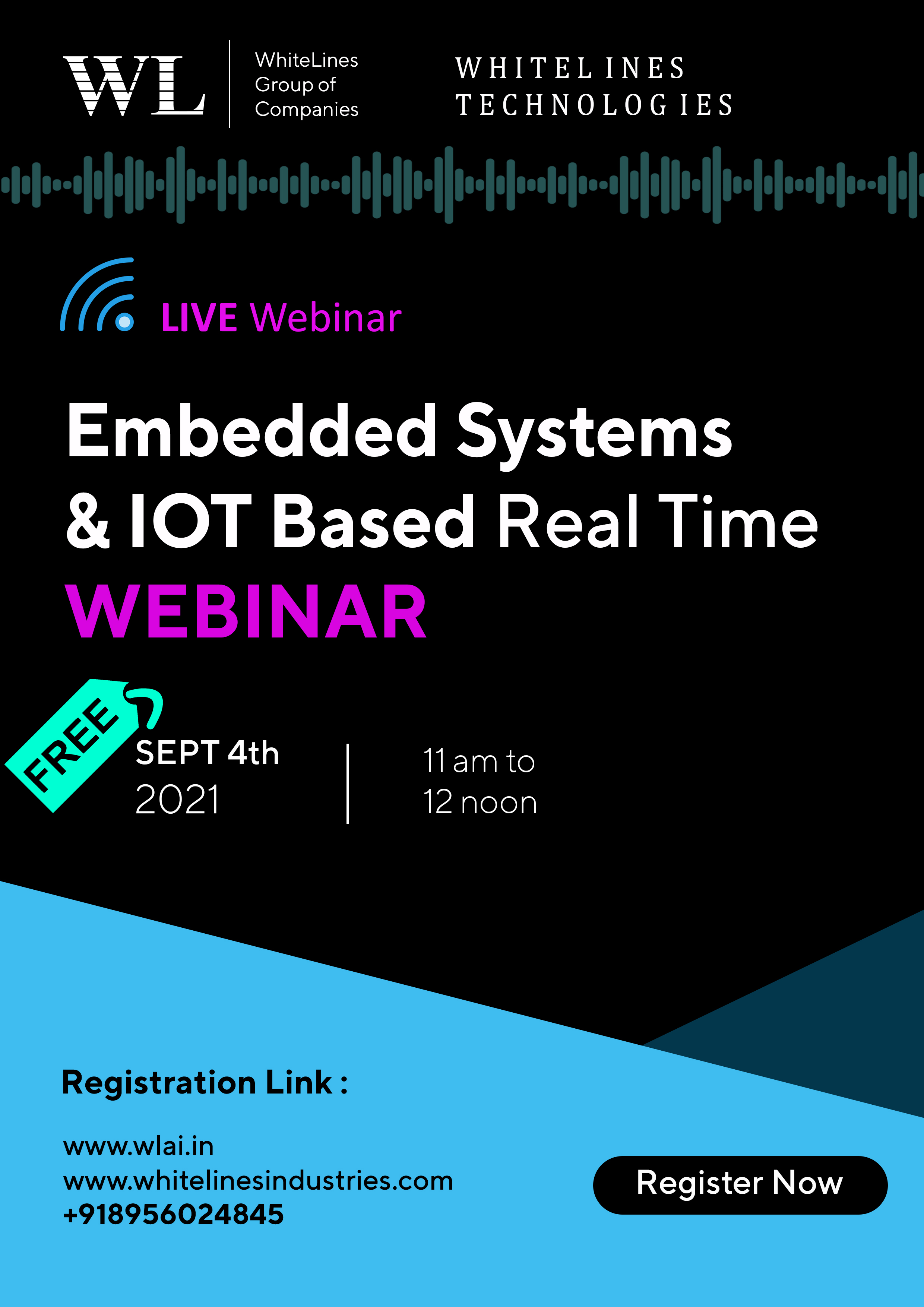 WL
WhiteLines Group of Companies

WHITELINES TECHNOLOGIES

LIVE Webinar

Embedded Systems & IOT Based Real Time WEBINAR

FREE

SEPT 4th 2021

11 am to 12 noon

Registration Link :

www.wlai.in
www.whitelinesindustries.com
+918956024845

Register Now